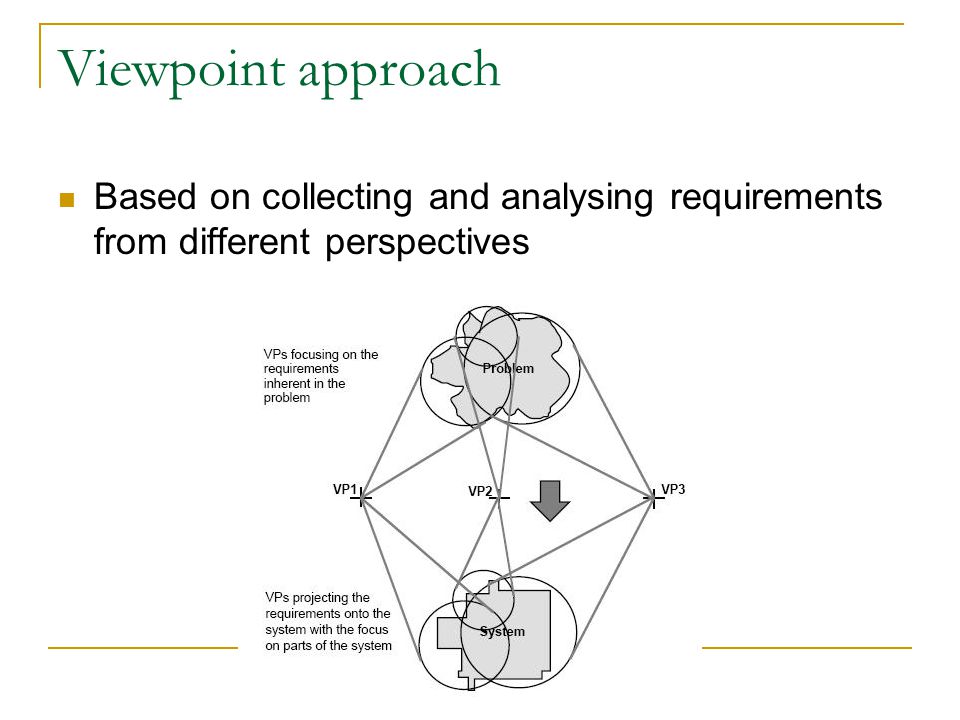 Viewpoint approach

Based on collecting and analysing requirements from different perspectives

VPs focusing on the requirements inherent in the problem

Problem

VP1

VP2

VP3

VPs projecting the requirements onto the system with the focus on parts of the system

System